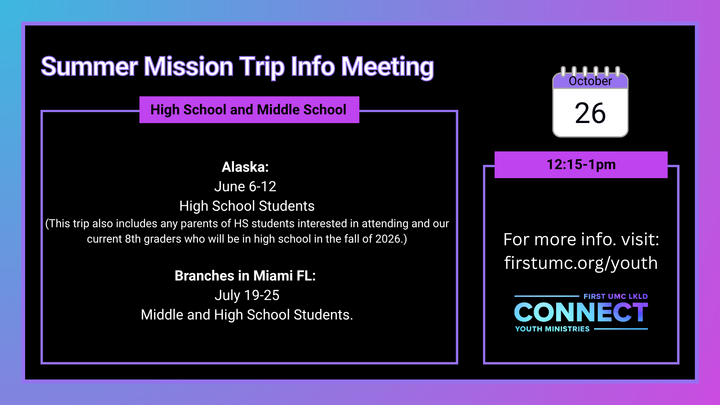 Summer Mission Trip Info Meeting

High School and Middle School

Alaska:
June 6-12
High School Students
(This trip also includes any parents of HS students interested in attending and our current 8th graders who will be in high school in the fall of 2026.)

Branches in Miami FL:
July 19-25
Middle and High School Students.

October
26

12:15-1pm

For more info. visit:
firstumc.org/youth

FIRST UMC LKLD
CONNECT
YOUTH MINISTRIES